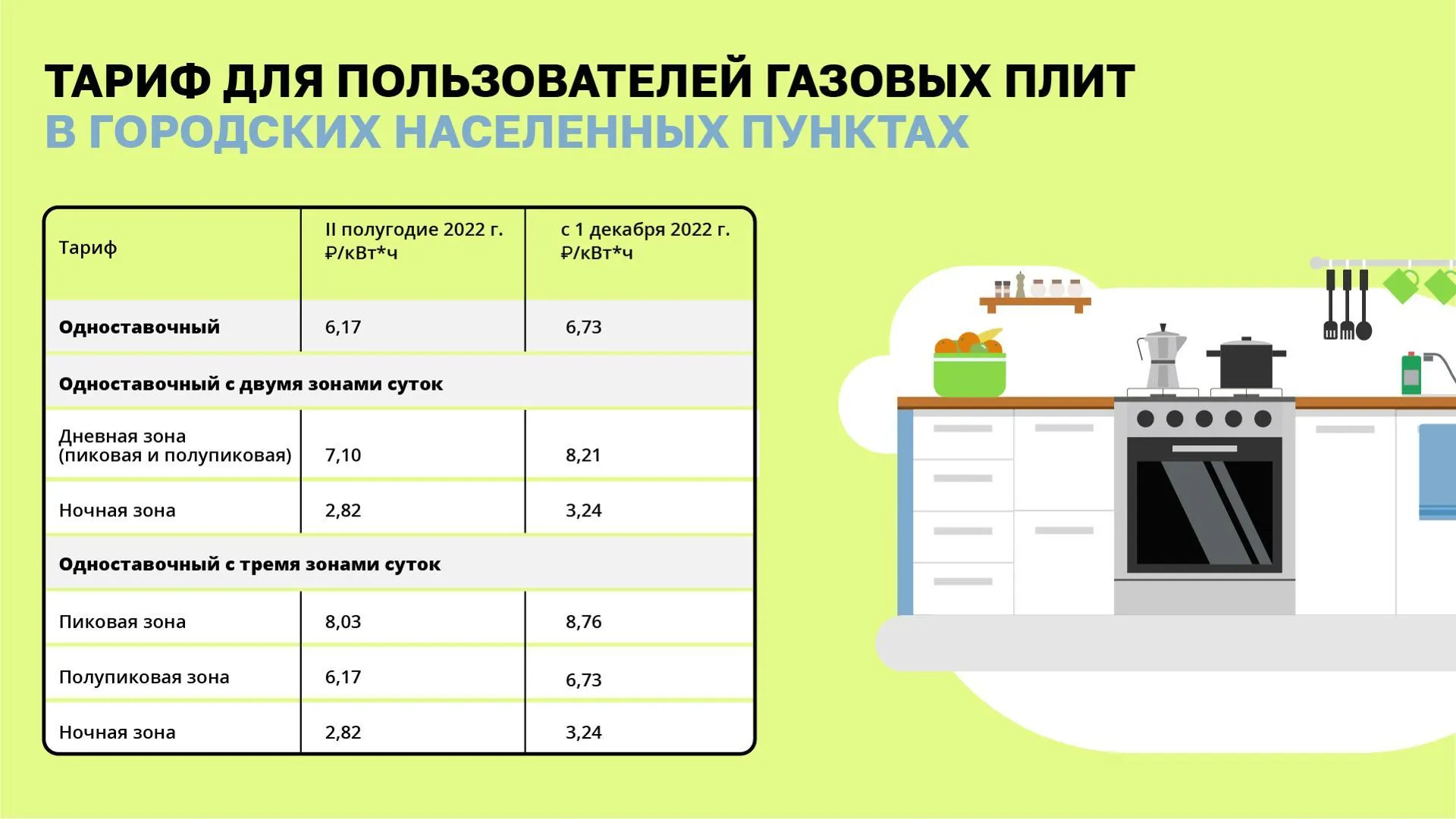 ТАРИФ ДЛЯ ПОЛЬЗОВАТЕЛЕЙ ГАЗОВЫХ ПЛИТ
В ГОРОДСКИХ НАСЕЛЕННЫХ ПУНКТАХ

| Тариф | II полугодие 2022 г. ₽/кВт*ч | с 1 декабря 2022 г. ₽/кВт*ч |
|---|---|---|
| **Одноставочный** | 6,17 | 6,73 |
| **Одноставочный с двумя зонами суток** | | |
| Дневная зона (пиковая и полупиковая) | 7,10 | 8,21 |
| Ночная зона | 2,82 | 3,24 |
| **Одноставочный с тремя зонами суток** | | |
| Пиковая зона | 8,03 | 8,76 |
| Полупиковая зона | 6,17 | 6,73 |
| Ночная зона | 2,82 | 3,24 |